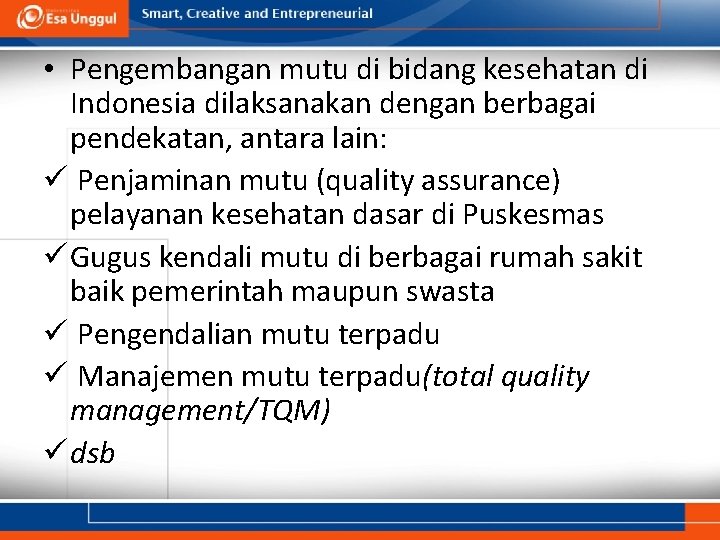 Esa Unggul

Smart, Creative and Entrepreneurial

• Pengembangan mutu di bidang kesehatan di Indonesia dilaksanakan dengan berbagai pendekatan, antara lain:

✓ Penjaminan mutu (quality assurance) pelayanan kesehatan dasar di Puskesmas

✓ Gugus kendali mutu di berbagai rumah sakit baik pemerintah maupun swasta

✓ Pengendalian mutu terpadu

✓ Manajemen mutu terpadu(total quality management/TQM)

✓ dsb